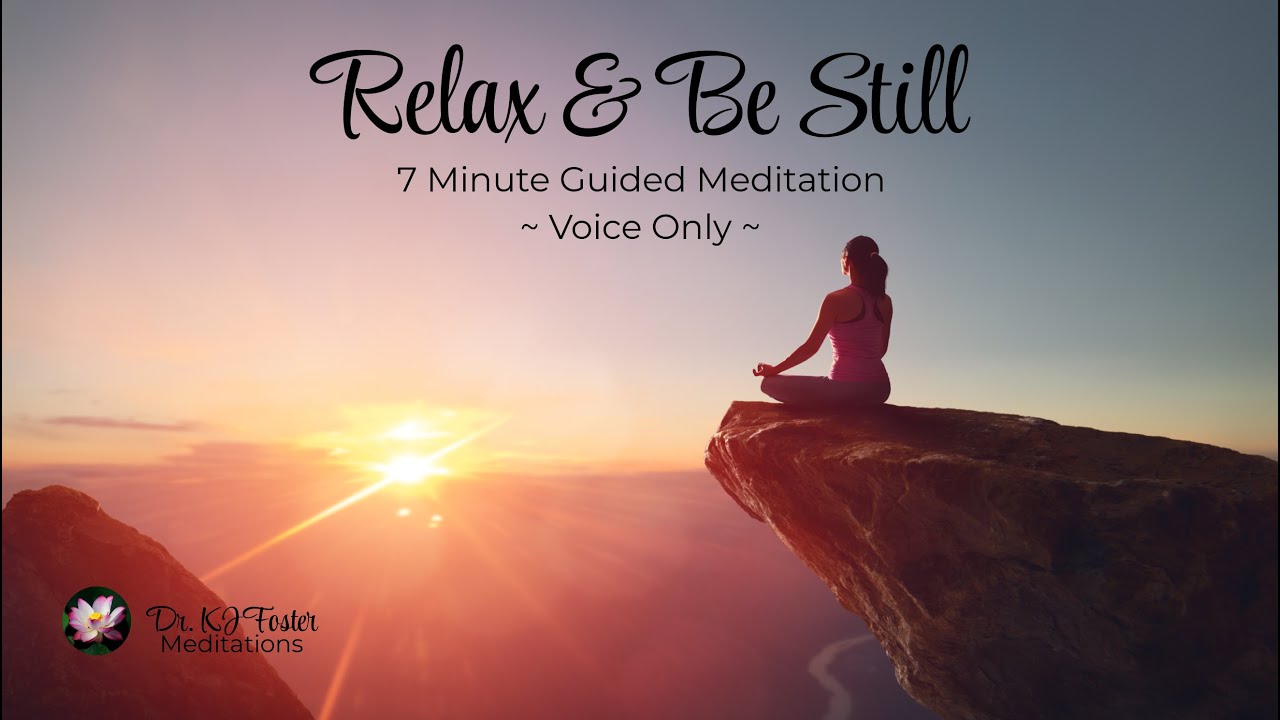 Relax & Be Still

7 Minute Guided Meditation

~ Voice Only ~

Dr. KJ Foster
Meditations